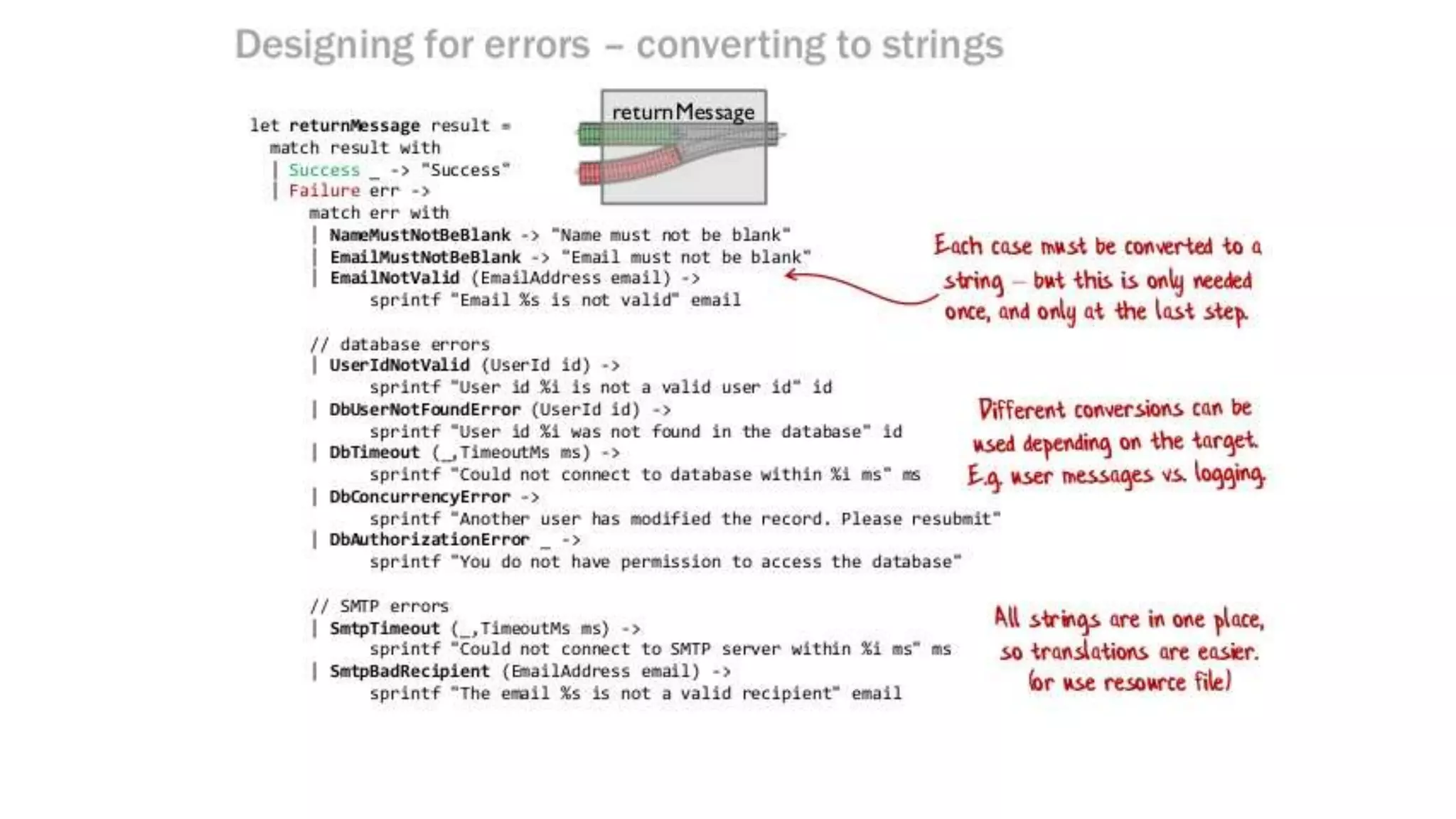 Designing for errors – converting to strings

returnMessage

let returnMessage result =
  match result with
  | Success _ -> "Success"
  | Failure err ->
      match err with
      | NameMustNotBeBlank -> "Name must not be blank"
      | EmailMustNotBeBlank -> "Email must not be blank"
      | EmailNotValid (EmailAddress email) ->
          sprintf "Email %s is not valid" email

      // database errors
      | UserIdNotValid (UserId id) ->
          sprintf "User id %i is not a valid user id" id
      | DbUserNotFoundError (UserId id) ->
          sprintf "User id %i was not found in the database" id
      | DbTimeout (_,TimeoutMs ms) ->
          sprintf "Could not connect to database within %i ms" ms
      | DbConcurrencyError ->
          sprintf "Another user has modified the record. Please resubmit"
      | DbAuthorizationError _ ->
          sprintf "You do not have permission to access the database"

      // SMTP errors
      | SmtpTimeout (_,TimeoutMs ms) ->
          sprintf "Could not connect to SMTP server within %i ms" ms
      | SmtpBadRecipient (EmailAddress email) ->
          sprintf "The email %s is not a valid recipient" email

Each case must be converted to a string – but this is only needed once, and only at the last step.

Different conversions can be used depending on the target. E.g. user messages vs. logging.

All strings are in one place, so translations are easier. (or use resource file)